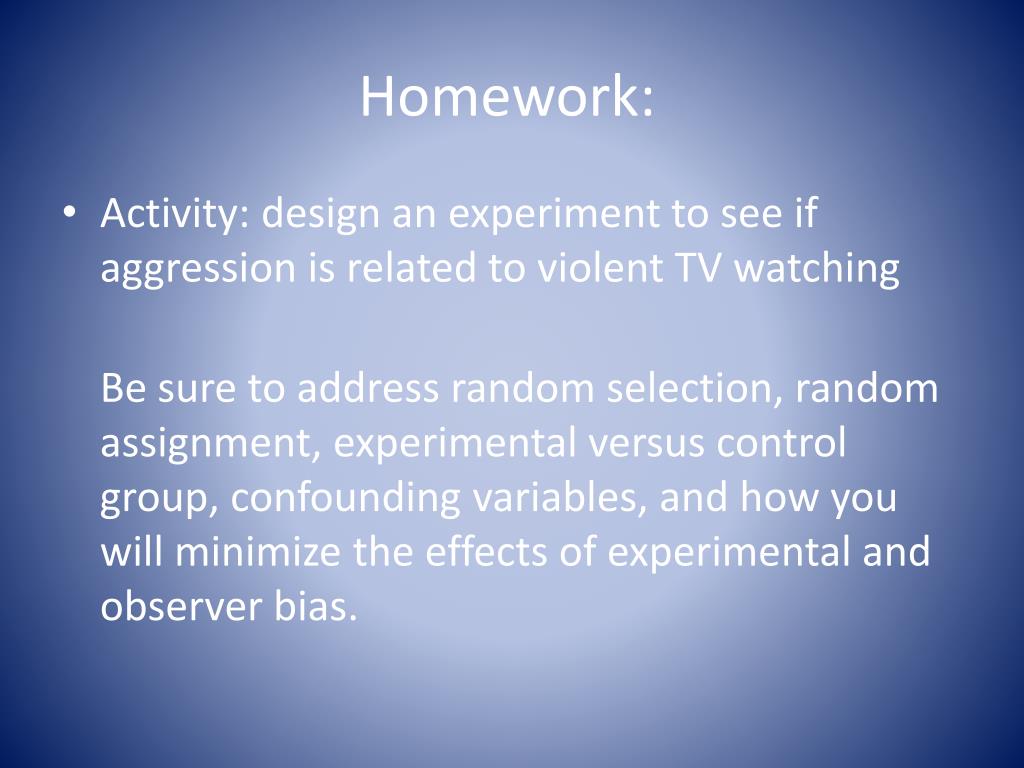 Homework:

• Activity: design an experiment to see if aggression is related to violent TV watching

Be sure to address random selection, random assignment, experimental versus control group, confounding variables, and how you will minimize the effects of experimental and observer bias.